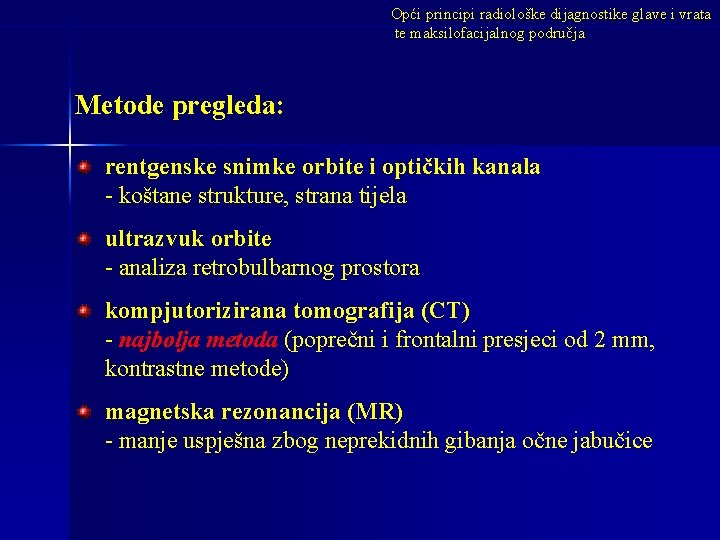 Opći principi radiološke dijagnostike glave i vrata te maksilofacijalnog područja

Metode pregleda:

rentgenske snimke orbite i optičkih kanala
- koštane strukture, strana tijela

ultrazvuk orbite
- analiza retrobulbarnog prostora

kompjutorizirana tomografija (CT)
- najbolja metoda (poprečni i frontalni presjeci od 2 mm, kontrastne metode)

magnetska rezonancija (MR)
- manje uspješna zbog neprekidnih gibanja očne jabučice